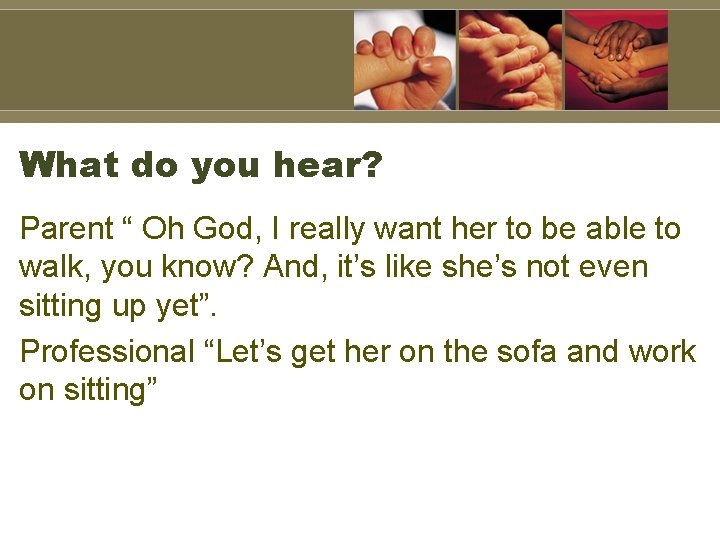 What do you hear?

Parent “ Oh God, I really want her to be able to walk, you know? And, it’s like she’s not even sitting up yet”.

Professional “Let’s get her on the sofa and work on sitting”